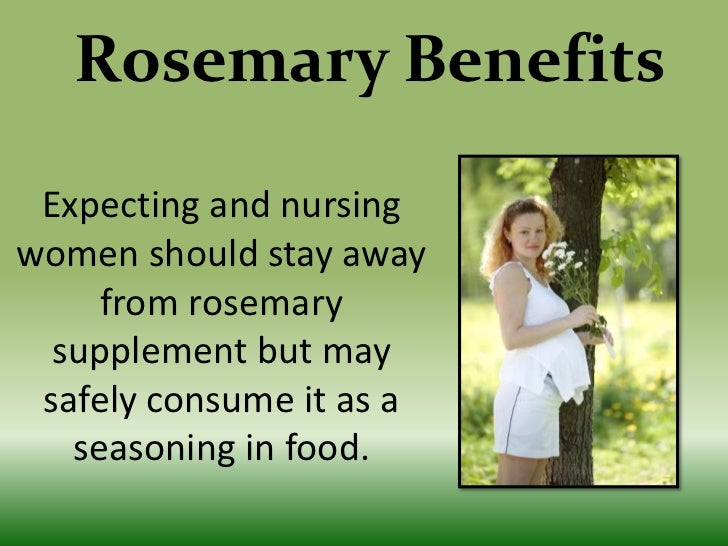 Rosemary Benefits

Expecting and nursing women should stay away from rosemary supplement but may safely consume it as a seasoning in food.